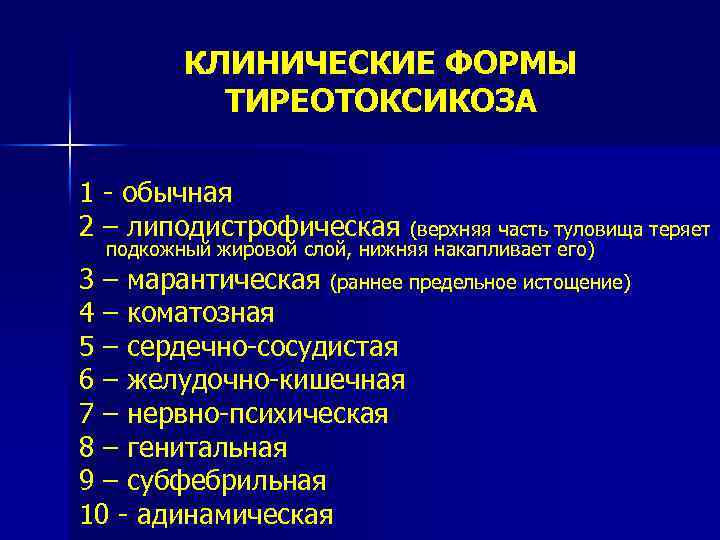 КЛИНИЧЕСКИЕ ФОРМЫ ТИРЕОТОКСИКОЗА

1 - обычная
2 – липодистрофическая (верхняя часть туловища теряет подкожный жировой слой, нижняя накапливает его)
3 – марантическая (раннее предельное истощение)
4 – коматозная
5 – сердечно-сосудистая
6 – желудочно-кишечная
7 – нервно-психическая
8 – генитальная
9 – субфебрильная
10 - адинамическая